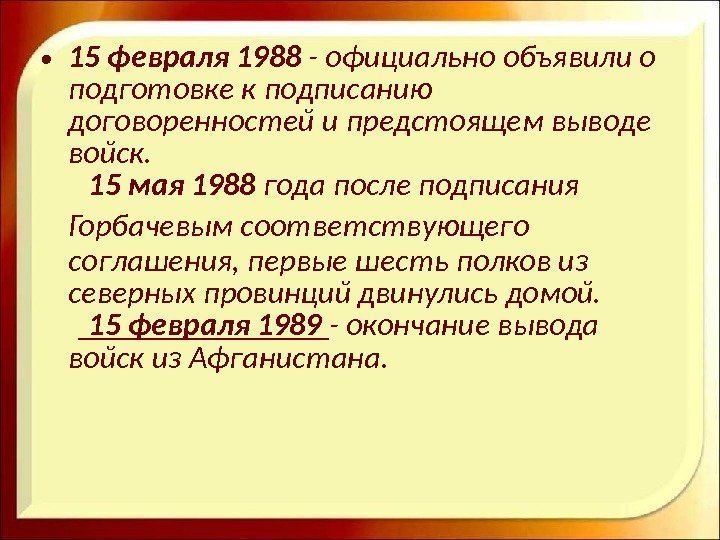 • 15 февраля 1988 - официально объявили о подготовке к подписанию договоренностей и предстоящем выводе войск.

15 мая 1988 года после подписания Горбачевым соответствующего соглашения, первые шесть полков из северных провинций двинулись домой.

15 февраля 1989 - окончание вывода войск из Афганистана.